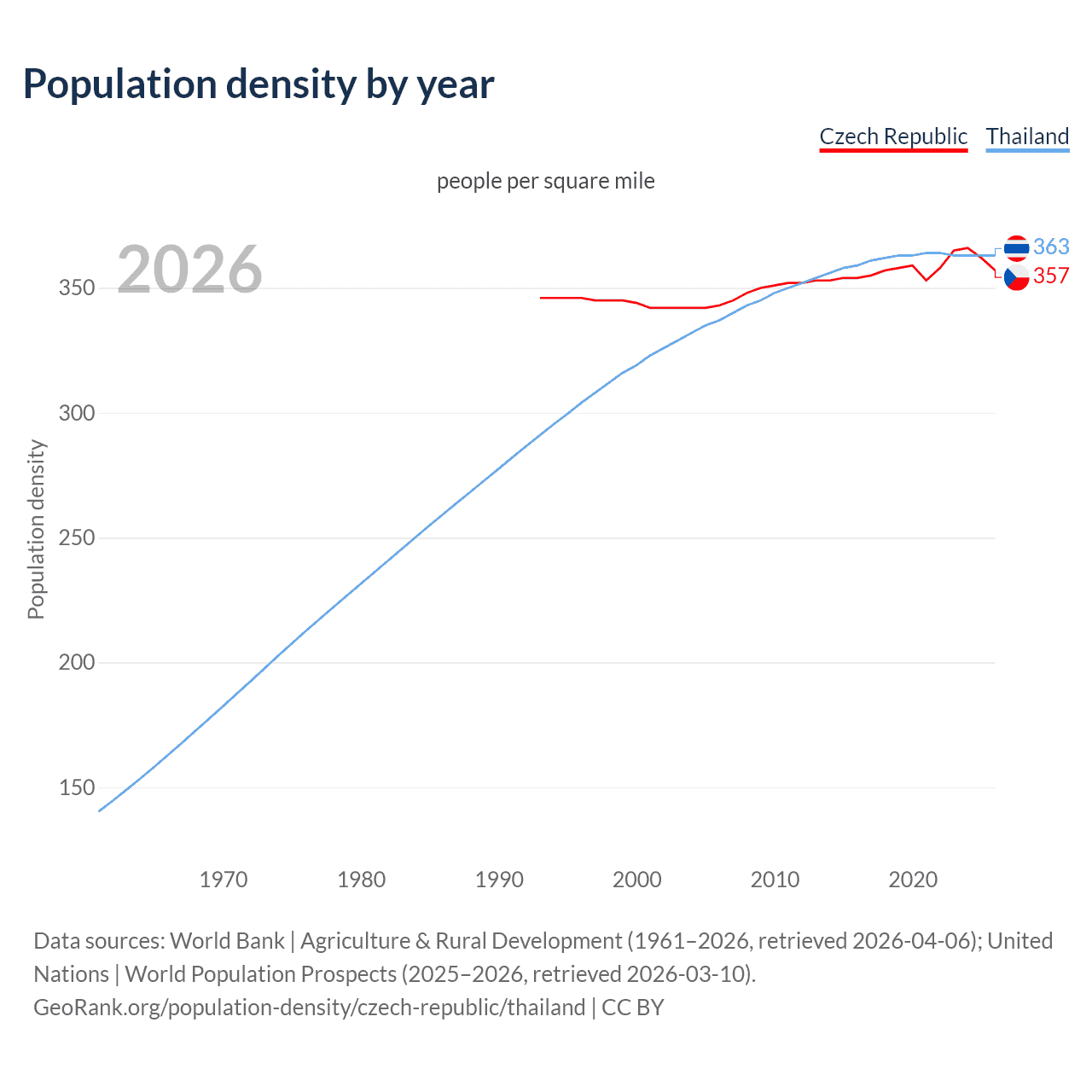 Population density by year

Czech Republic Thailand

people per square mile

2026

363
357

Population density

350
300
250
200
150

1970 1980 1990 2000 2010 2020

Data sources: World Bank | Agriculture & Rural Development (1961–2026, retrieved 2026-04-06); United Nations | World Population Prospects (2025–2026, retrieved 2026-03-10).
GeoRank.org/population-density/czech-republic/thailand | CC BY